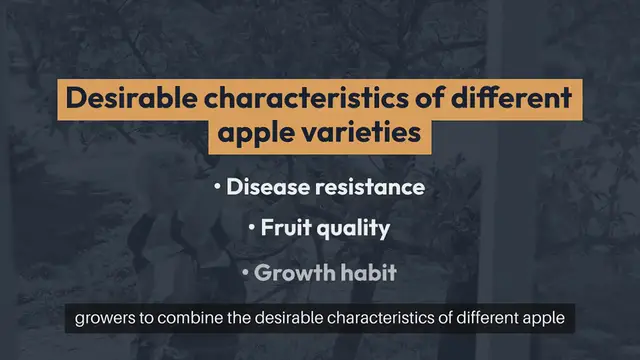 Desirable characteristics of different apple varieties

• Disease resistance

• Fruit quality

• Growth habit

growers to combine the desirable characteristics of different apple